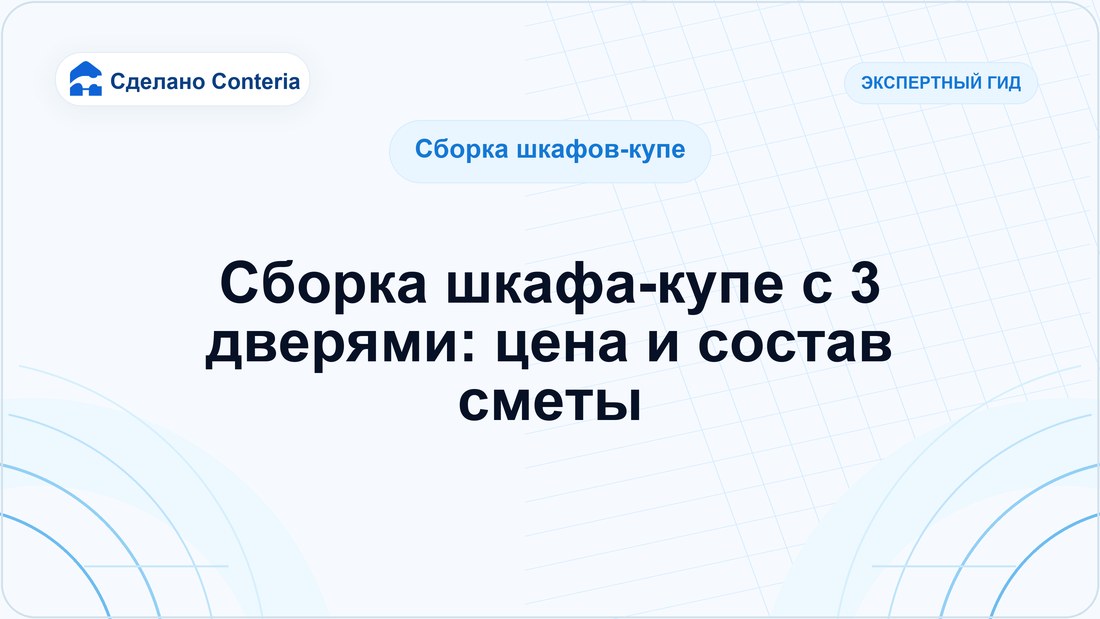 Сделано Conteria

ЭКСПЕРТНЫЙ ГИД

Сборка шкафов-купе

Сборка шкафа-купе с 3 дверями: цена и состав сметы